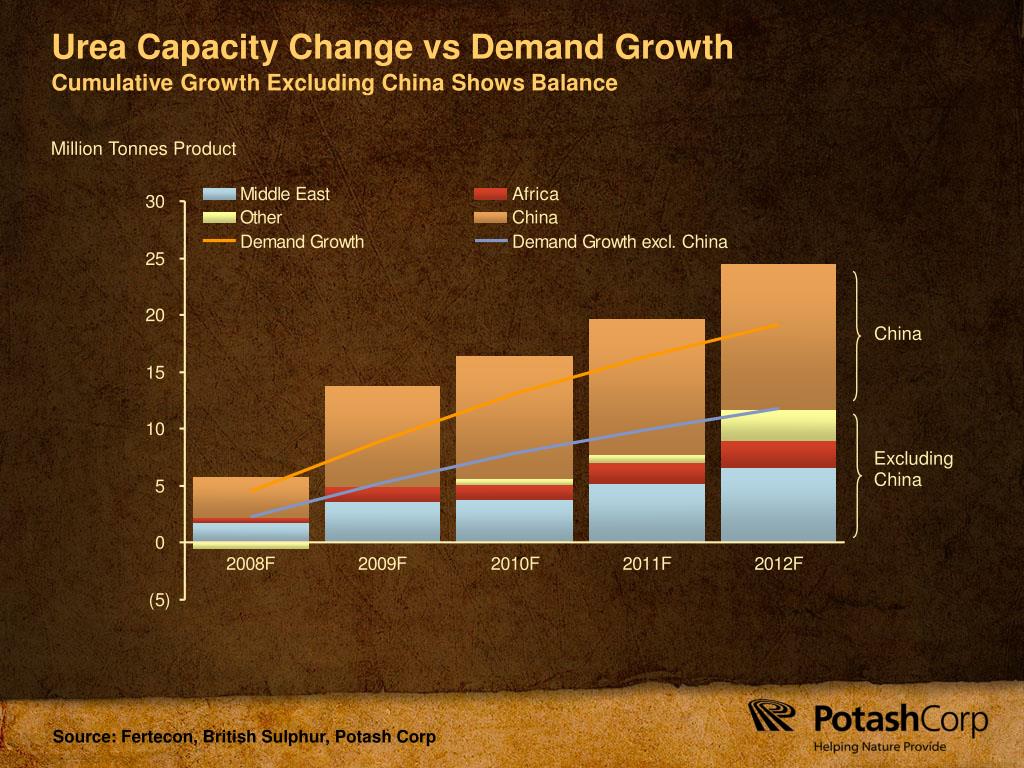 Urea Capacity Change vs Demand Growth
Cumulative Growth Excluding China Shows Balance

Million Tonnes Product

Middle East
Africa
Other
China
Demand Growth
Demand Growth excl. China

30
25
20
15
10
5
0
(5)

2008F
2009F
2010F
2011F
2012F

China

Excluding China

Source: Fertecon, British Sulphur, Potash Corp

PotashCorp
Helping Nature Provide